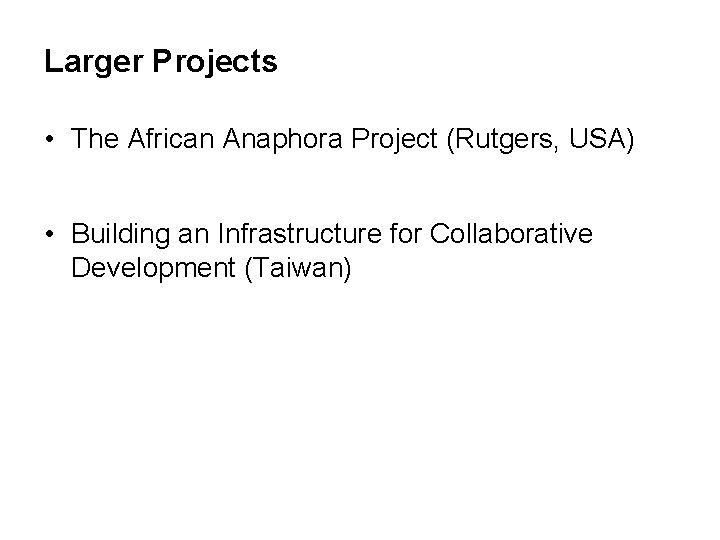 Larger Projects

• The African Anaphora Project (Rutgers, USA)

• Building an Infrastructure for Collaborative Development (Taiwan)